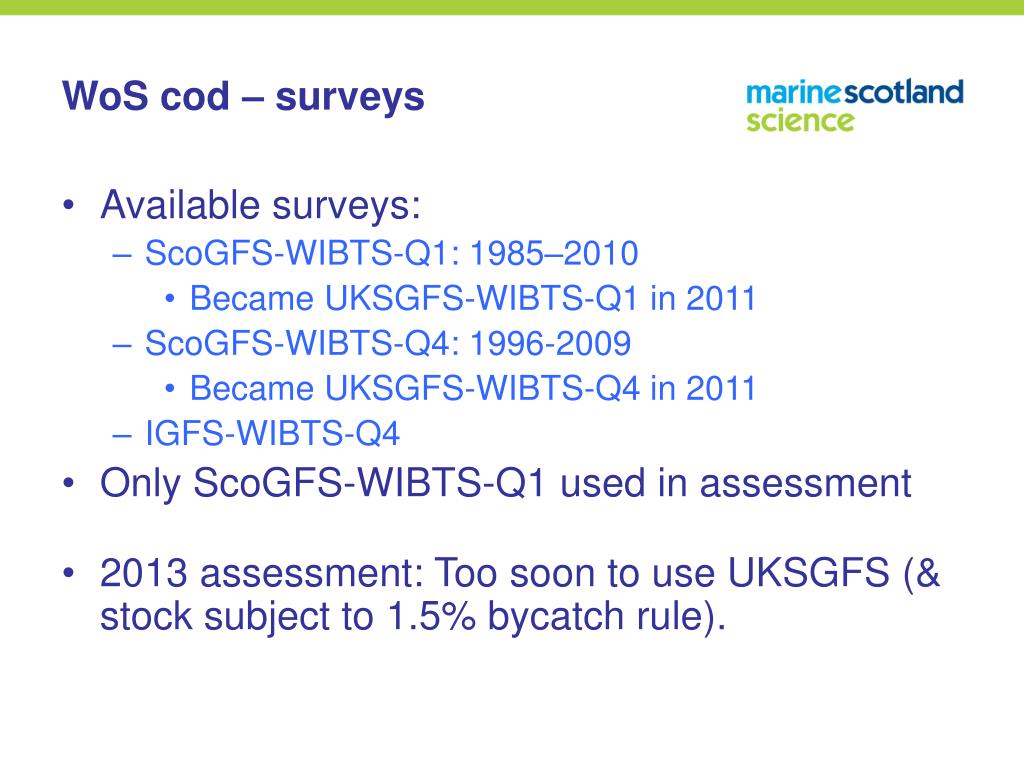 WoS cod – surveys

marinescotland science

• Available surveys:
– ScoGFS-WIBTS-Q1: 1985–2010
• Became UKSGFS-WIBTS-Q1 in 2011
– ScoGFS-WIBTS-Q4: 1996-2009
• Became UKSGFS-WIBTS-Q4 in 2011
– IGFS-WIBTS-Q4
• Only ScoGFS-WIBTS-Q1 used in assessment

• 2013 assessment: Too soon to use UKSGFS (& stock subject to 1.5% bycatch rule).